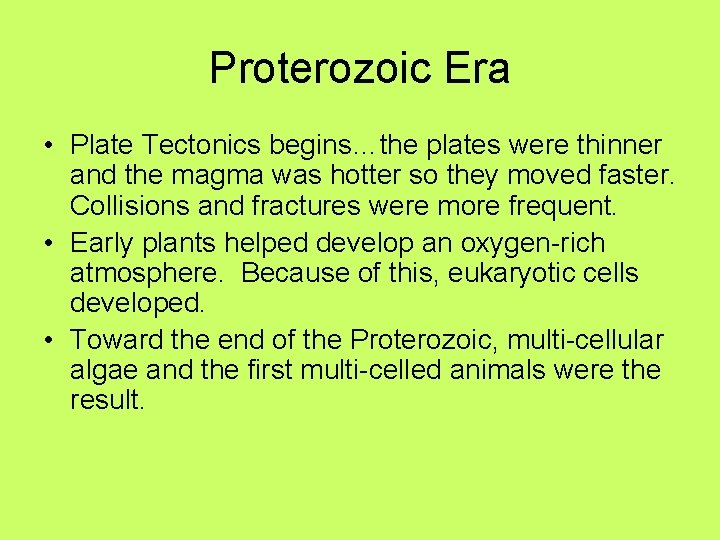 Proterozoic Era

• Plate Tectonics begins…the plates were thinner and the magma was hotter so they moved faster. Collisions and fractures were more frequent.
• Early plants helped develop an oxygen-rich atmosphere.  Because of this, eukaryotic cells developed.
• Toward the end of the Proterozoic, multi-cellular algae and the first multi-celled animals were the result.